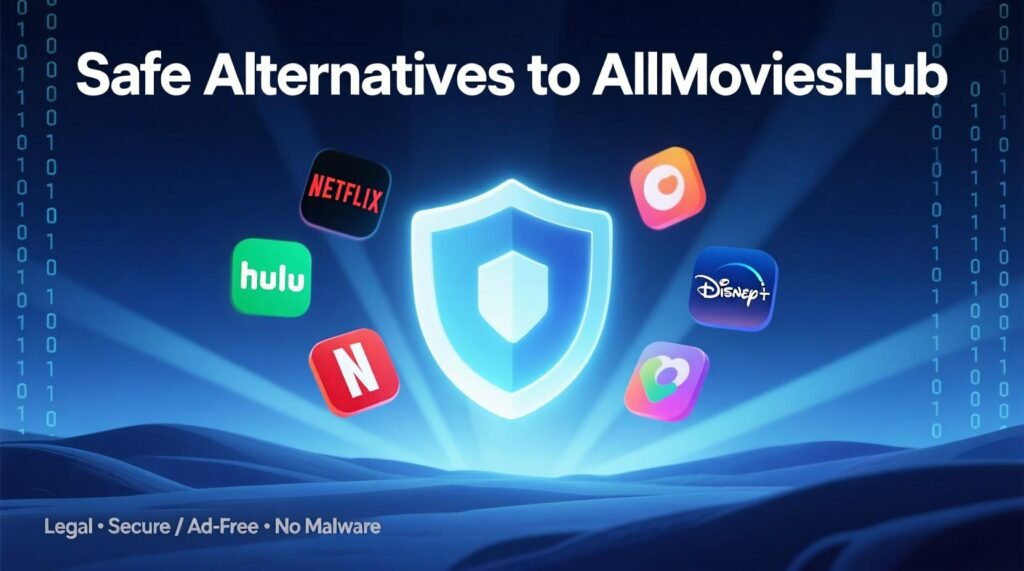 Safe Alternatives to AllMoviesHub

NETFLIX

hulu

N

Disney+

Legal • Secure / Ad-Free • No Malware